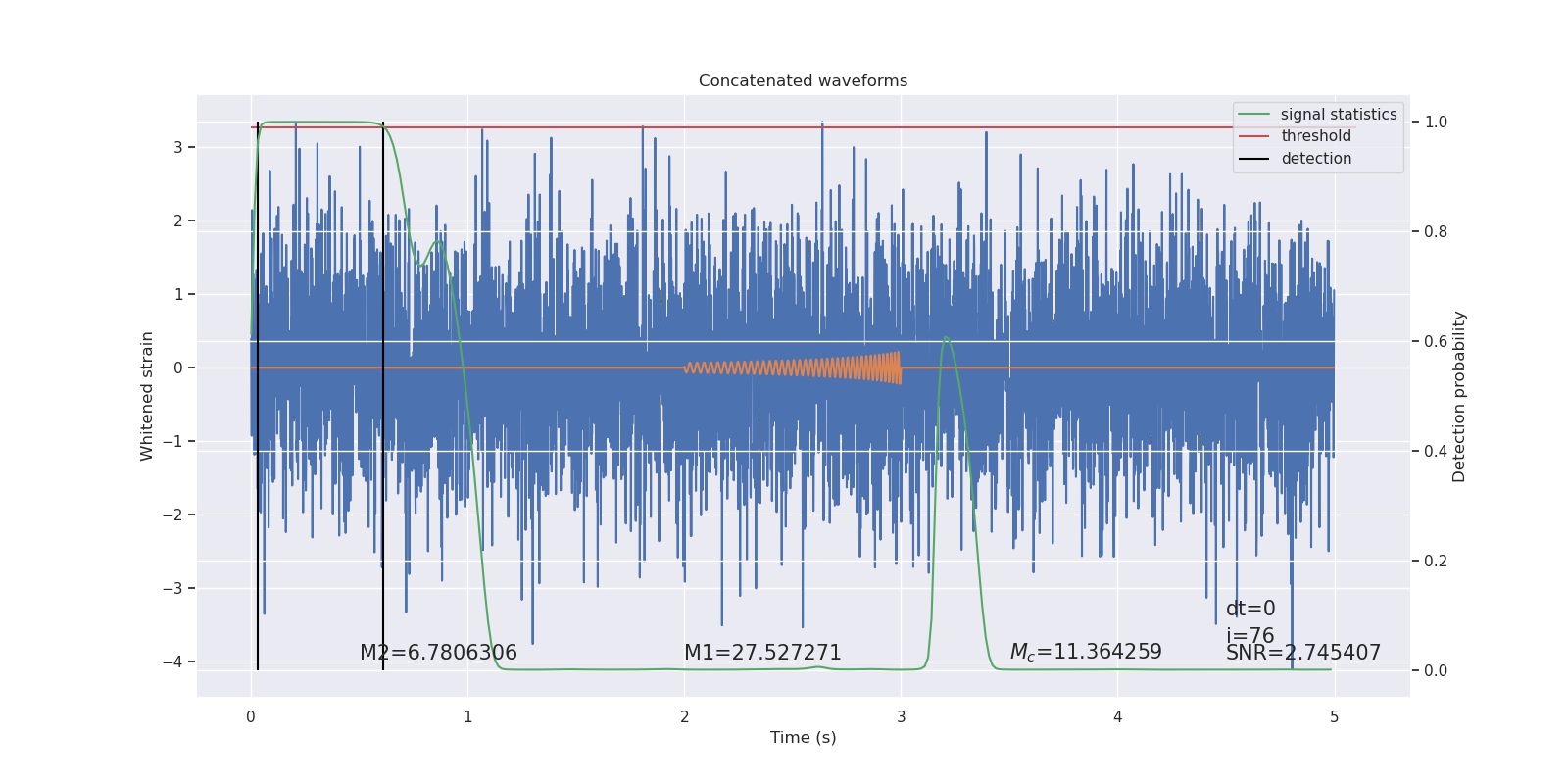 Concatenated waveforms

signal statistics
threshold
detection

Whitened strain
3
2
1
0
−1
−2
−3
−4

Detection probability
1.0
0.8
0.6
0.4
0.2
0.0

M2=6.7806306
M1=27.527271
$M_c$=11.364259
dt=0
i=76
SNR=2.745407

0
1
2
3
4
5
Time (s)